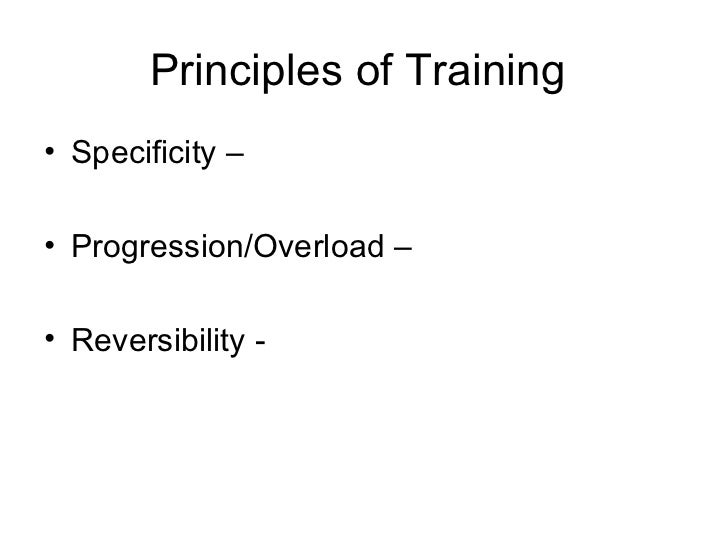 Principles of Training

• Specificity –

• Progression/Overload –

• Reversibility -